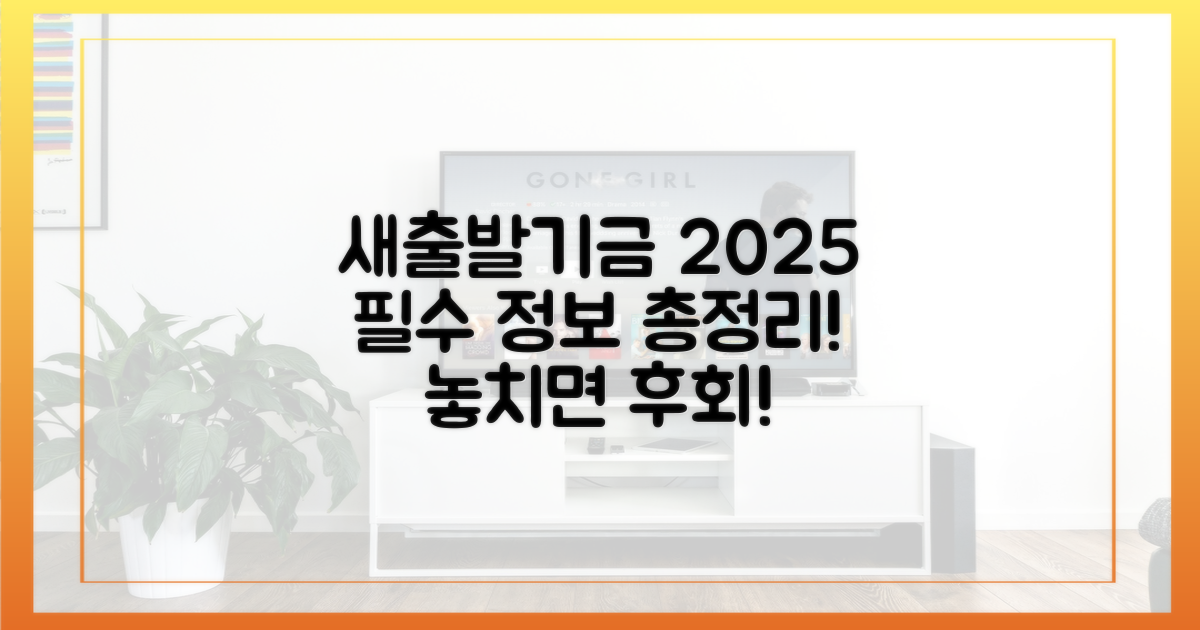 GONE GIRL

새출발기금 2025
필수 정보 총정리!
놓치면 후회!